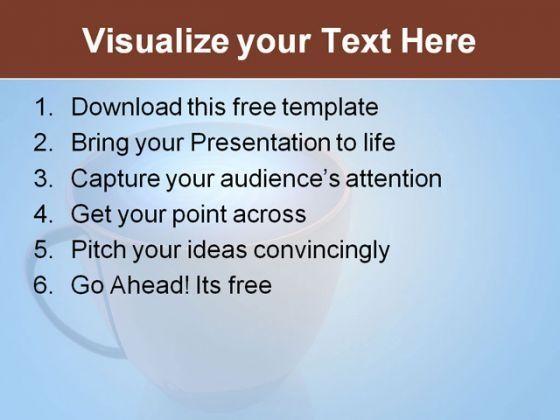 Visualize your Text Here

1. Download this free template
2. Bring your Presentation to life
3. Capture your audience's attention
4. Get your point across
5. Pitch your ideas convincingly
6. Go Ahead! Its free